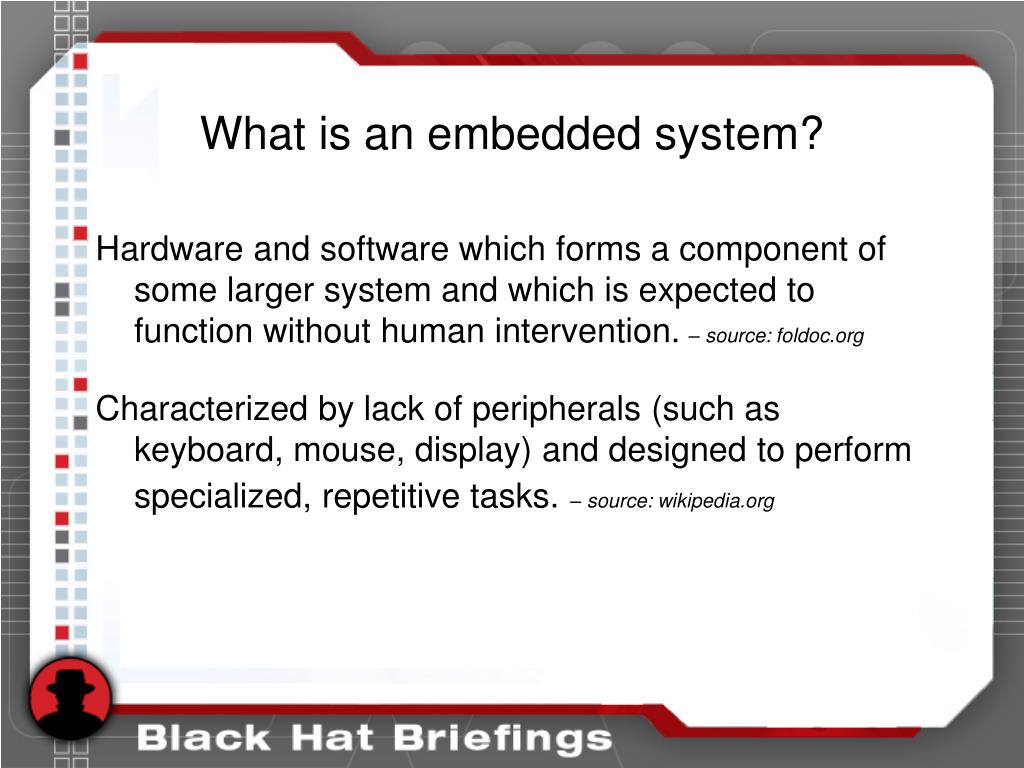 What is an embedded system?

Hardware and software which forms a component of some larger system and which is expected to function without human intervention. – source: foldoc.org

Characterized by lack of peripherals (such as keyboard, mouse, display) and designed to perform specialized, repetitive tasks. – source: wikipedia.org

Black Hat Briefings